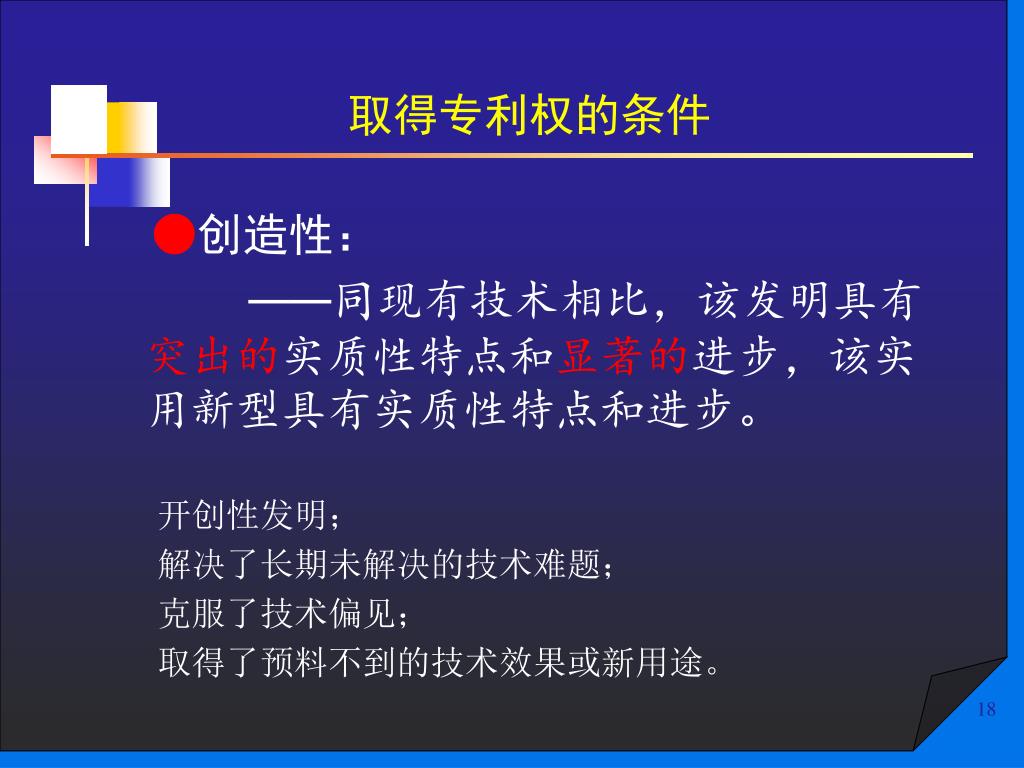 取得专利权的条件

●创造性：

——同现有技术相比，该发明具有突出的实质性特点和显著的进步，该实用新型具有实质性特点和进步。

开创性发明；
解决了长期未解决的技术难题；
克服了技术偏见；
取得了预料不到的技术效果或新用途。

18